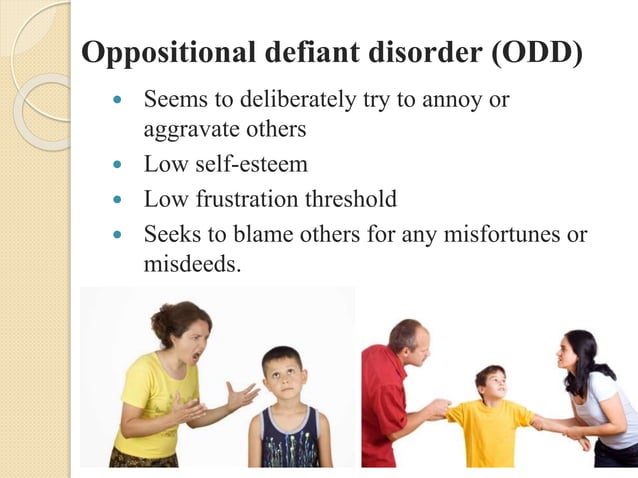 Oppositional defiant disorder (ODD)

- Seems to deliberately try to annoy or aggravate others
- Low self-esteem
- Low frustration threshold
- Seeks to blame others for any misfortunes or misdeeds.